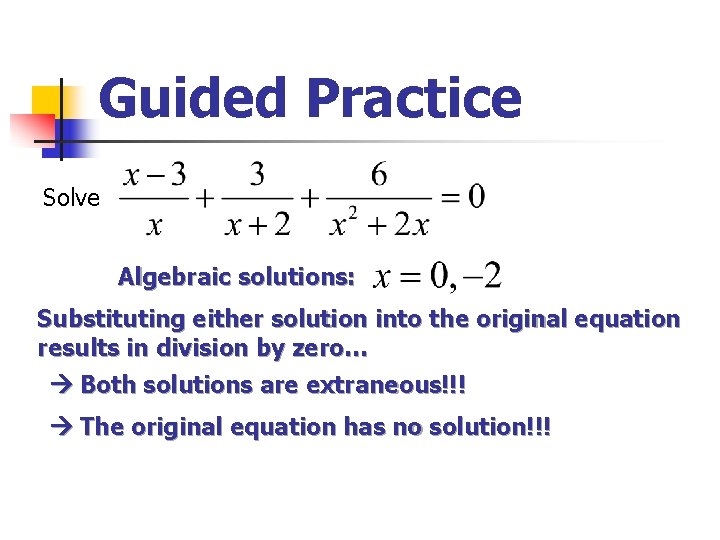 Guided Practice

Solve $\frac{x-3}{x}+\frac{3}{x+2}+\frac{6}{x^2+2x}=0$

Algebraic solutions: $x=0,-2$

Substituting either solution into the original equation results in division by zero…

→ Both solutions are extraneous!!!

→ The original equation has no solution!!!